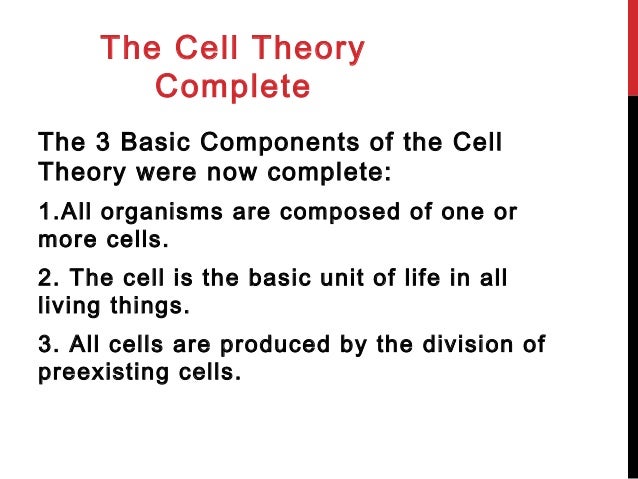 The Cell Theory Complete

The 3 Basic Components of the Cell Theory were now complete:

1.All organisms are composed of one or more cells.

2. The cell is the basic unit of life in all living things.

3. All cells are produced by the division of preexisting cells.